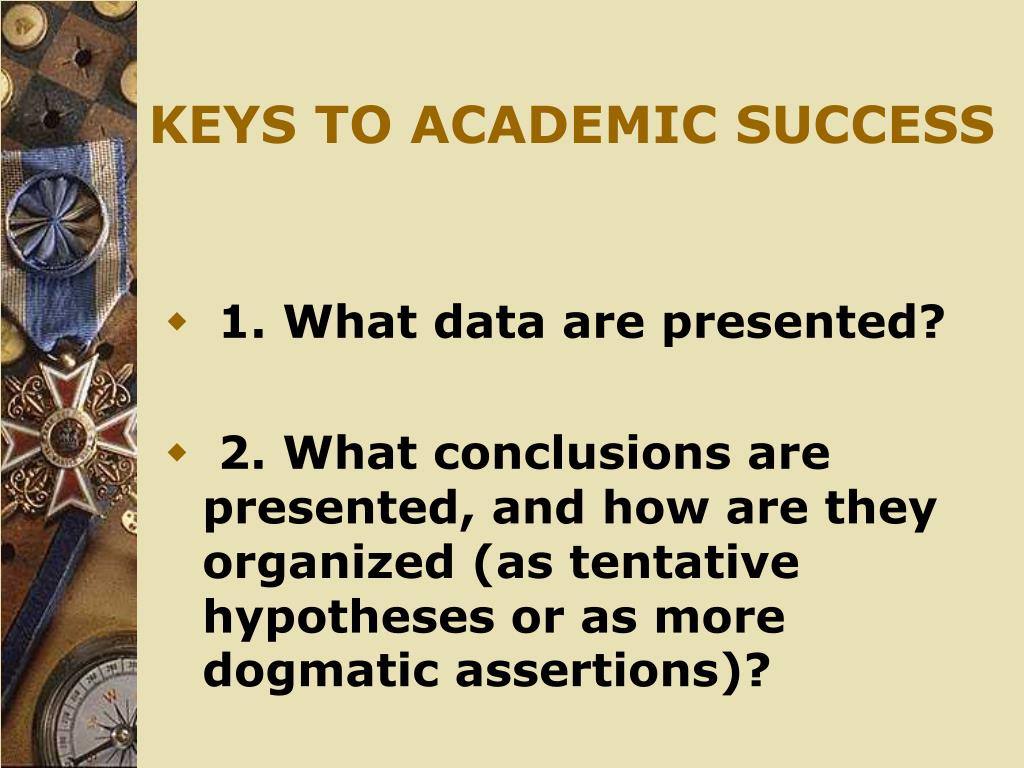 KEYS TO ACADEMIC SUCCESS

1. What data are presented?

2. What conclusions are presented, and how are they organized (as tentative hypotheses or as more dogmatic assertions)?